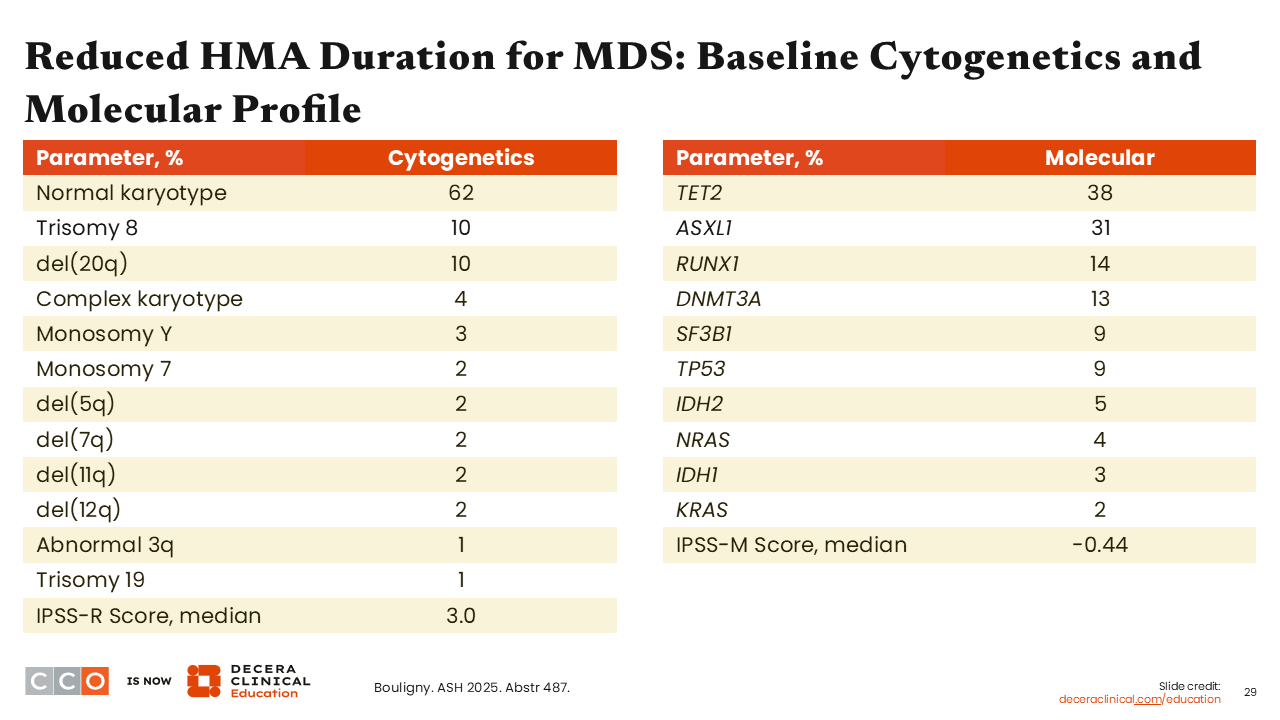 Reduced HMA Duration for MDS: Baseline Cytogenetics and Molecular Profile

| Parameter, % | Cytogenetics |
|---|---|
| Normal karyotype | 62 |
| Trisomy 8 | 10 |
| del(20q) | 10 |
| Complex karyotype | 4 |
| Monosomy Y | 3 |
| Monosomy 7 | 2 |
| del(5q) | 2 |
| del(7q) | 2 |
| del(11q) | 2 |
| del(12q) | 2 |
| Abnormal 3q | 1 |
| Trisomy 19 | 1 |
| IPSS-R Score, median | 3.0 |

| Parameter, % | Molecular |
|---|---|
| TET2 | 38 |
| ASXL1 | 31 |
| RUNX1 | 14 |
| DNMT3A | 13 |
| SF3B1 | 9 |
| TP53 | 9 |
| IDH2 | 5 |
| NRAS | 4 |
| IDH1 | 3 |
| KRAS | 2 |
| IPSS-M Score, median | -0.44 |

CCO IS NOW DECERA CLINICAL Education

Bouligny. ASH 2025. Abstr 487.

Slide credit: deceraclinical.com/education

29